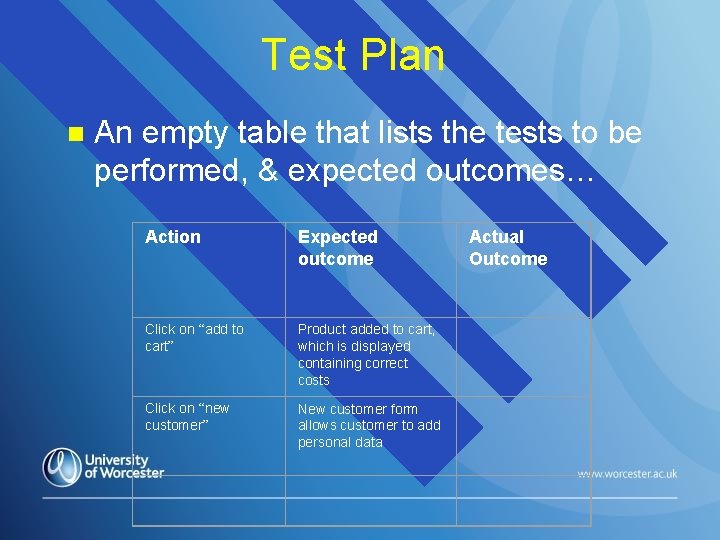 Test Plan

An empty table that lists the tests to be performed, & expected outcomes…

| Action | Expected outcome | Actual Outcome |
|---|---|---|
| Click on “add to cart” | Product added to cart, which is displayed containing correct costs | |
| Click on “new customer” | New customer form allows customer to add personal data | |
| | | |

University of Worcester

www.worcester.ac.uk